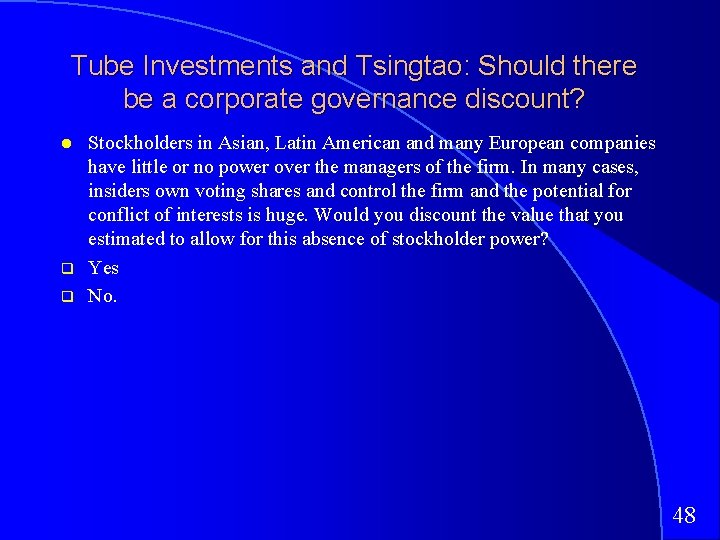 Tube Investments and Tsingtao: Should there be a corporate governance discount?

Stockholders in Asian, Latin American and many European companies have little or no power over the managers of the firm. In many cases, insiders own voting shares and control the firm and the potential for conflict of interests is huge. Would you discount the value that you estimated to allow for this absence of stockholder power?

Yes

No.

48